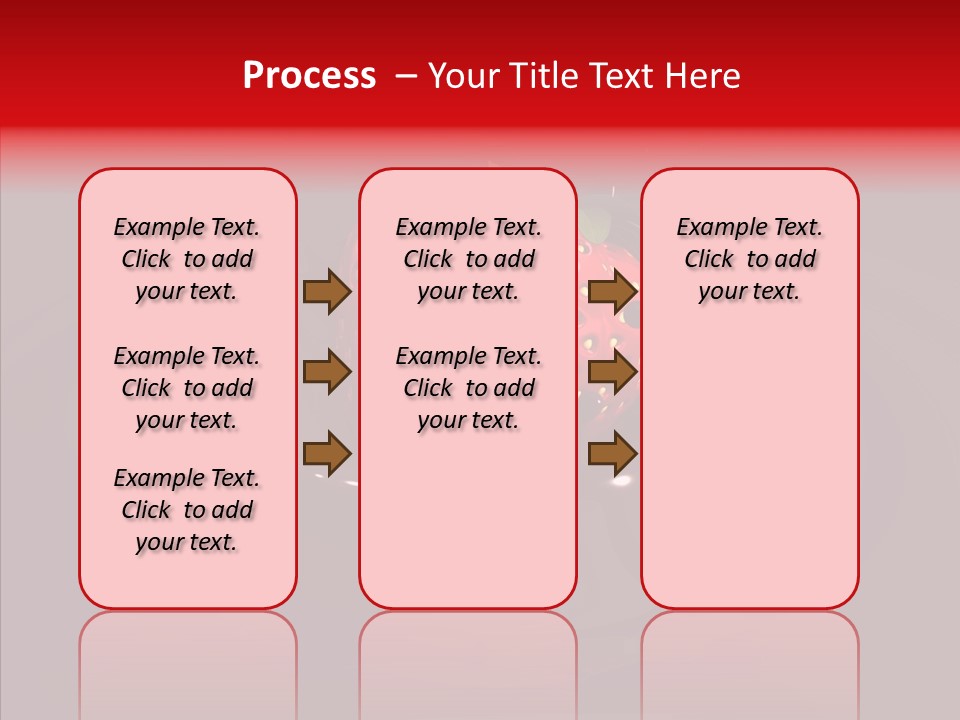 Process – Your Title Text Here

Example Text. Click to add your text.

Example Text. Click to add your text.

Example Text. Click to add your text.

Example Text. Click to add your text.

Example Text. Click to add your text.

Example Text. Click to add your text.